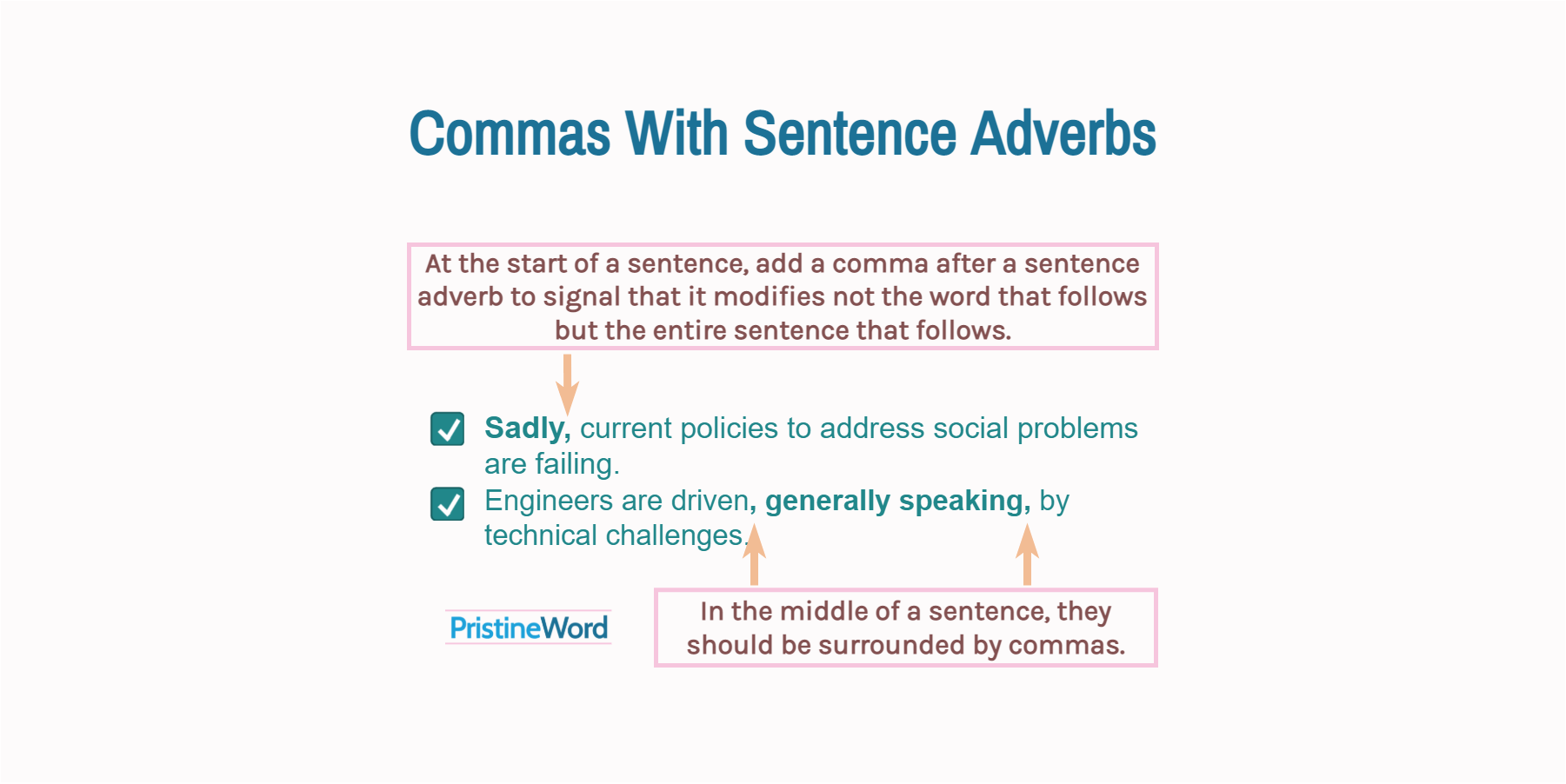 Commas With Sentence Adverbs

At the start of a sentence, add a comma after a sentence adverb to signal that it modifies not the word that follows but the entire sentence that follows.

Sadly, current policies to address social problems are failing.

Engineers are driven, generally speaking, by technical challenges.

PristineWord

In the middle of a sentence, they should be surrounded by commas.